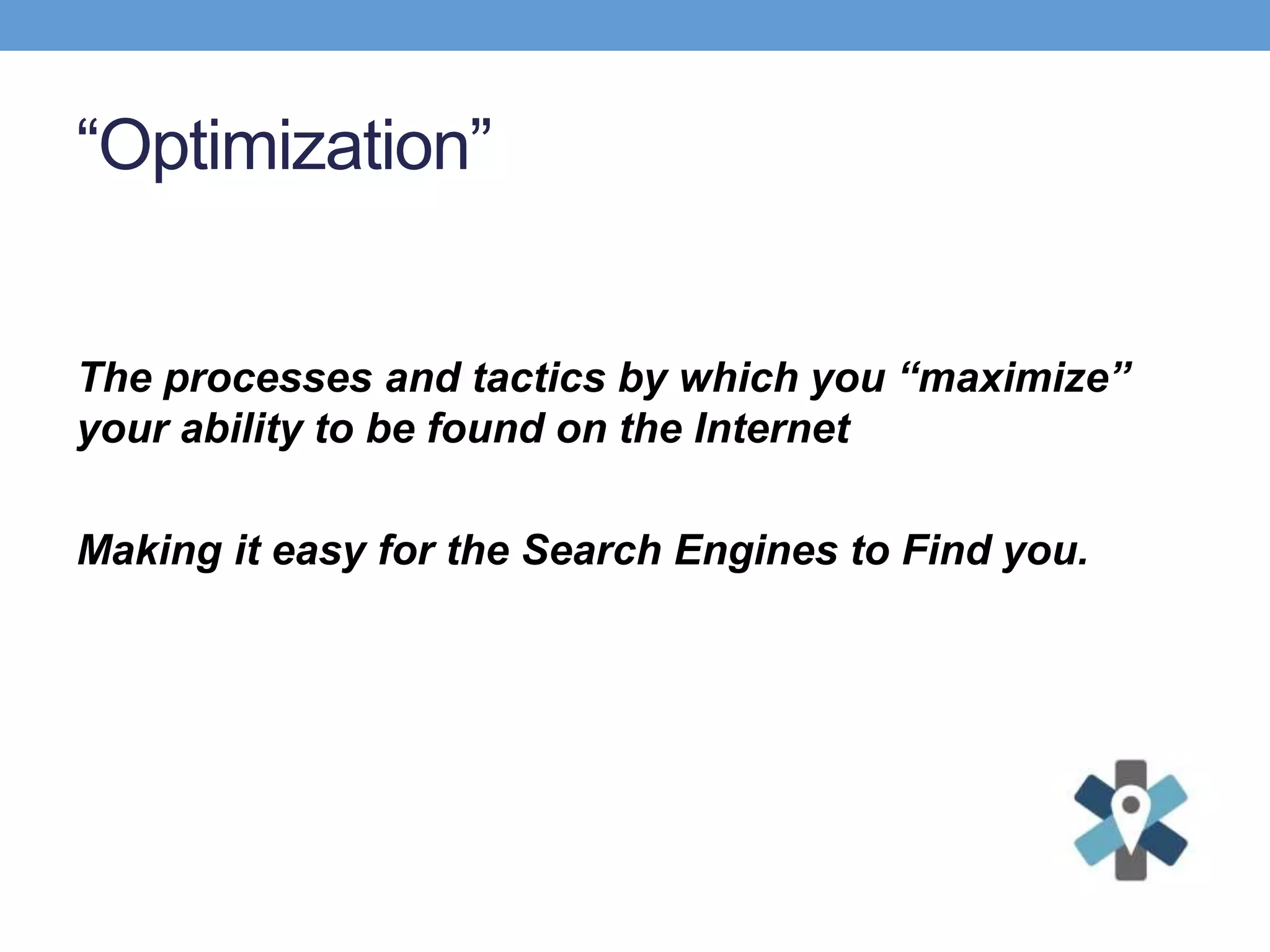 “Optimization”

The processes and tactics by which you “maximize” your ability to be found on the Internet

Making it easy for the Search Engines to Find you.